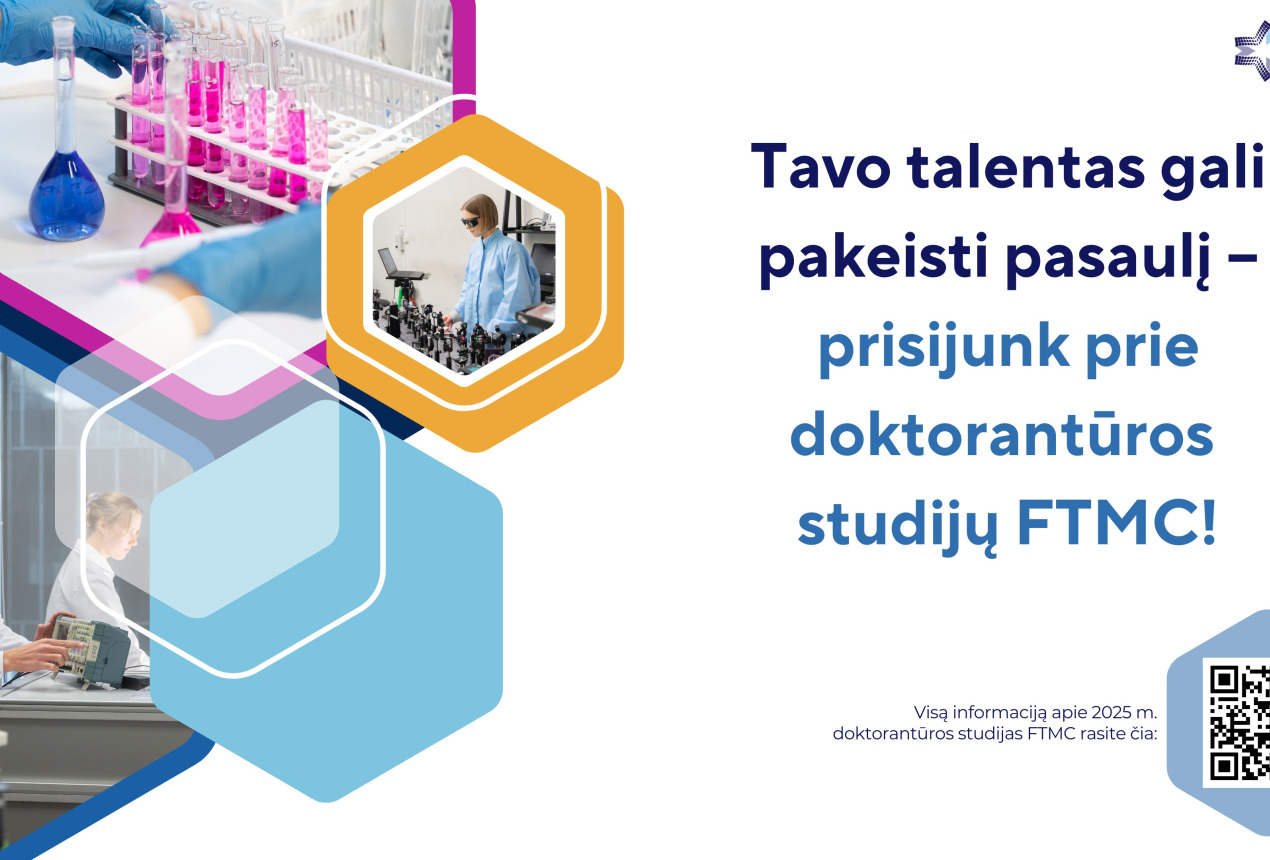 Tavo talentas gali pakeisti pasaulį – prisijunk prie doktorantūros studijų FTMC!

Visą informaciją apie 2025 m. doktorantūros studijas FTMC rasite čia: